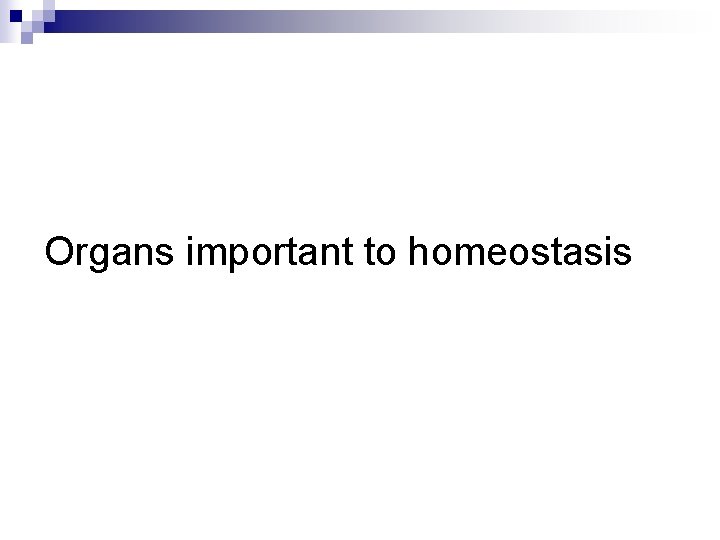 Organs important to homeostasis